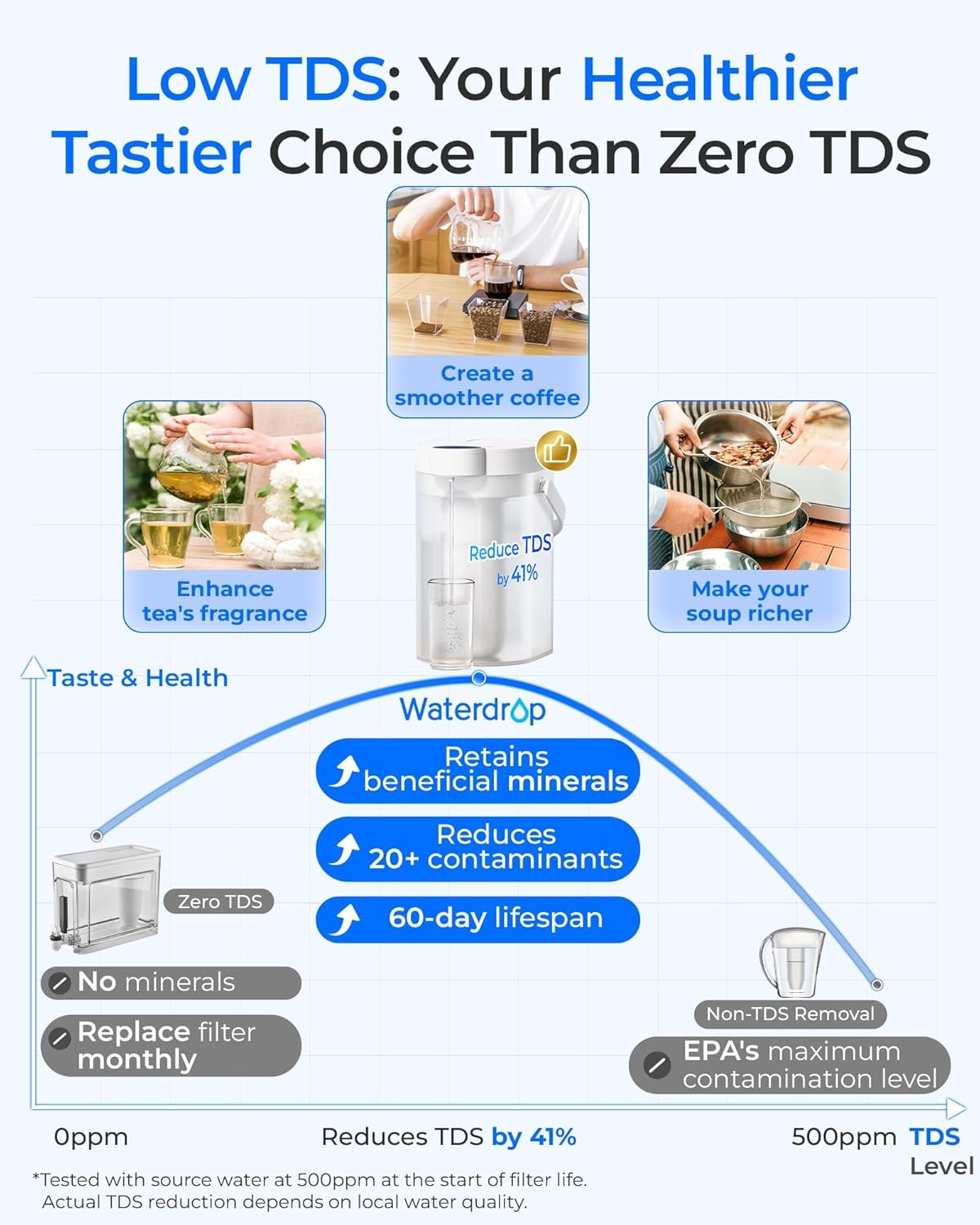 Low TDS: Your Healthier Tastier Choice Than Zero TDS

Create a smoother coffee

Enhance tea's fragrance

Reduce TDS by 41%

Make your soup richer

Taste & Health

Waterdrop

Retains beneficial minerals

Reduces 20+ contaminants

60-day lifespan

Zero TDS

No minerals

Replace filter monthly

Non-TDS Removal

EPA's maximum contamination level

0ppm

Reduces TDS by 41%

500ppm TDS Level

*Tested with source water at 500ppm at the start of filter life. Actual TDS reduction depends on local water quality.